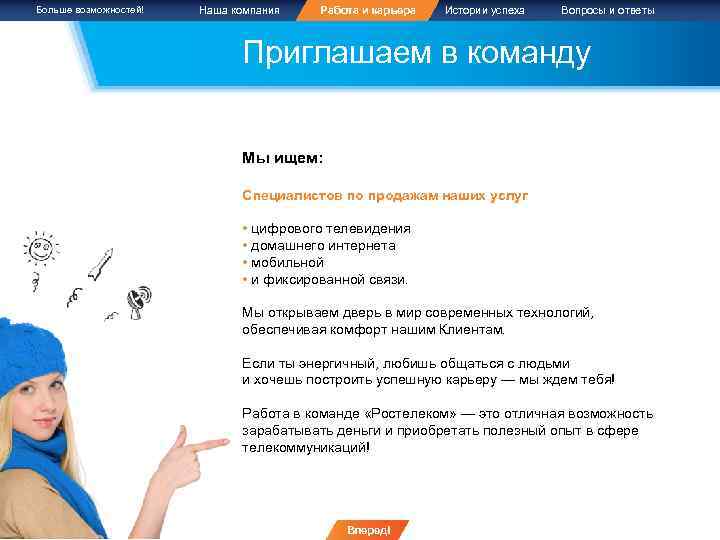 Больше возможностей! Наша компания Работа и карьера Истории успеха Вопросы и ответы

Приглашаем в команду

Мы ищем:

Специалистов по продажам наших услуг

• цифрового телевидения
• домашнего интернета
• мобильной
• и фиксированной связи.

Мы открываем дверь в мир современных технологий, обеспечивая комфорт нашим Клиентам.

Если ты энергичный, любишь общаться с людьми и хочешь построить успешную карьеру — мы ждем тебя!

Работа в команде «Ростелеком» — это отличная возможность зарабатывать деньги и приобретать полезный опыт в сфере телекоммуникаций!

Вперед!